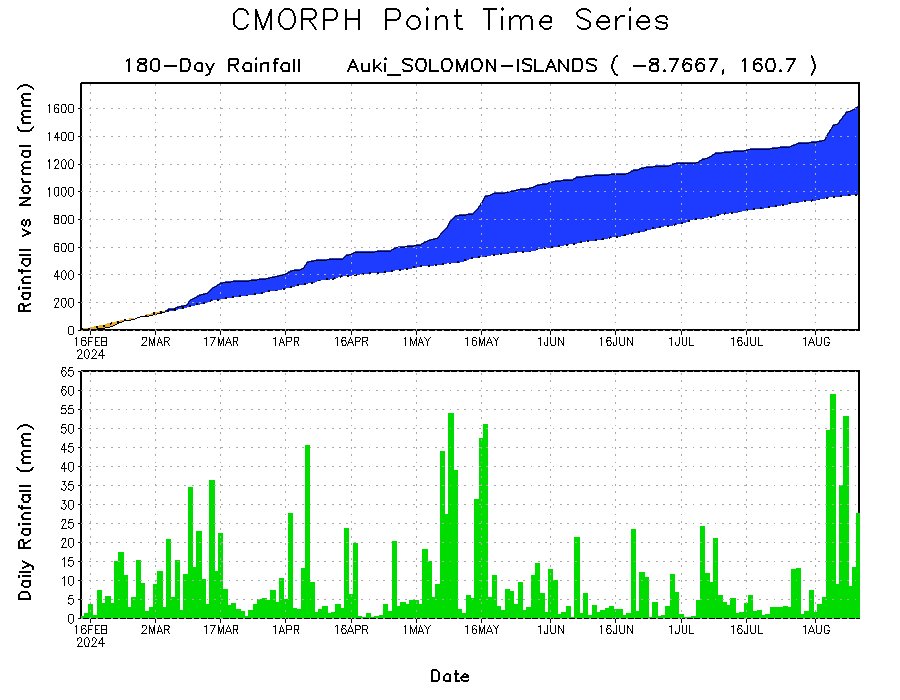 CMORPH Point Time Series

180-Day Rainfall Auki_SOLOMON-ISLANDS ( -8.7667, 160.7 )

Rainfall vs Normal (mm)

1600
1400
1200
1000
800
600
400
200
0

16FEB 2024 2MAR 17MAR 1APR 16APR 1MAY 16MAY 1JUN 16JUN 1JUL 16JUL 1AUG

Daily Rainfall (mm)

65
60
55
50
45
40
35
30
25
20
15
10
5
0

16FEB 2024 2MAR 17MAR 1APR 16APR 1MAY 16MAY 1JUN 16JUN 1JUL 16JUL 1AUG

Date